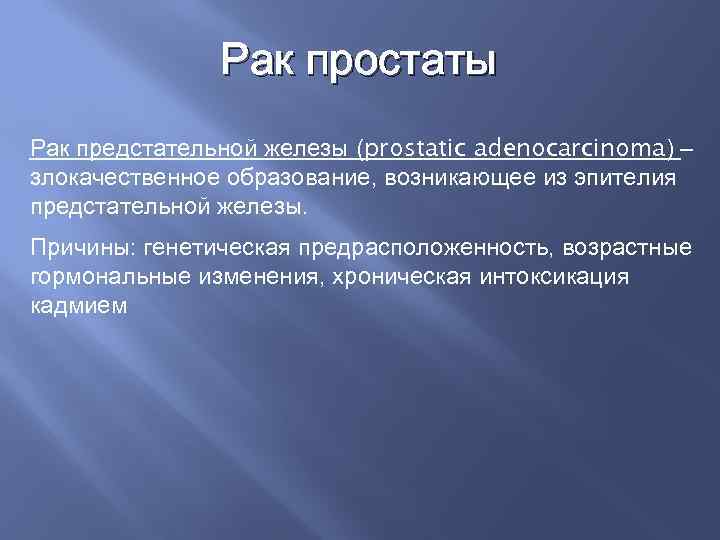 Рак простаты

Рак предстательной железы (prostatic adenocarcinoma) – злокачественное образование, возникающее из эпителия предстательной железы.

Причины: генетическая предрасположенность, возрастные гормональные изменения, хроническая интоксикация кадмием